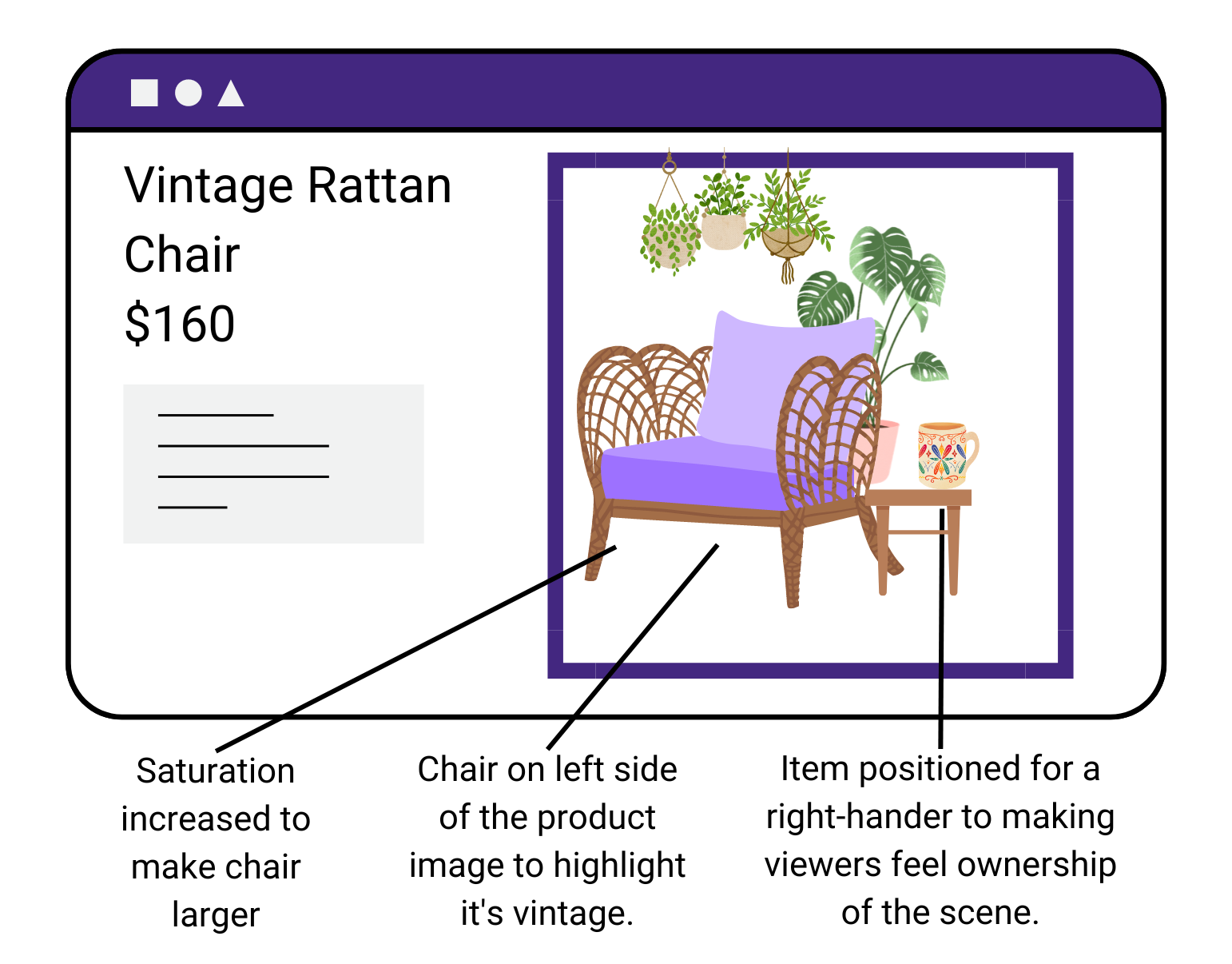 Vintage Rattan Chair
$160

Saturation increased to make chair larger

Chair on left side of the product image to highlight it's vintage.

Item positioned for a right-hander to making viewers feel ownership of the scene.